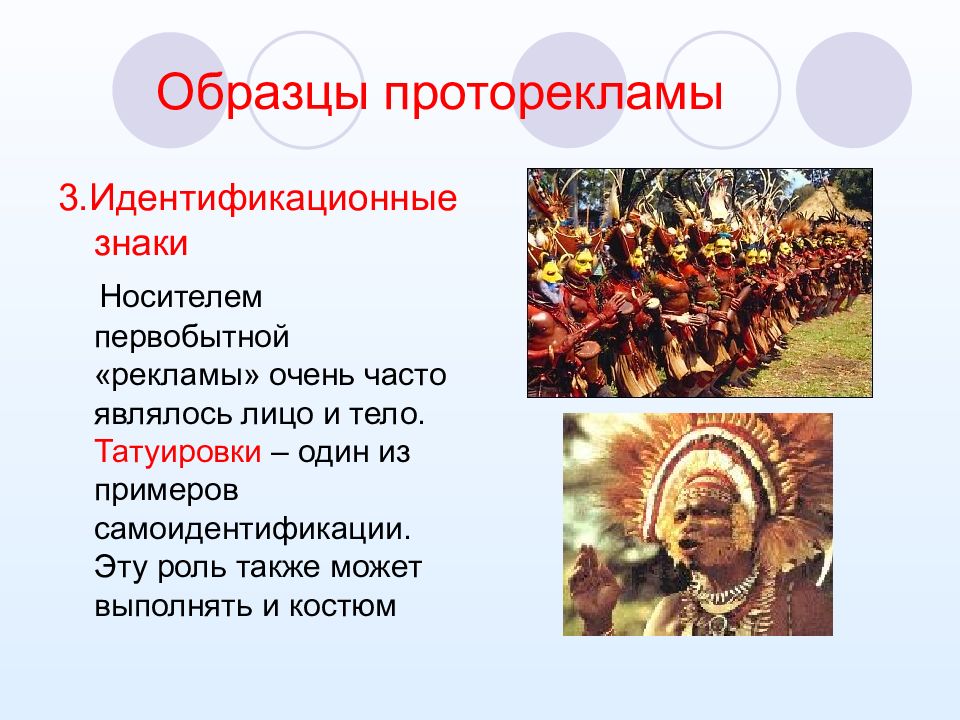 Образцы проторекламы

3.Идентификационные знаки

Носителем первобытной «рекламы» очень часто являлось лицо и тело. Татуировки – один из примеров самоидентификации. Эту роль также может выполнять и костюм